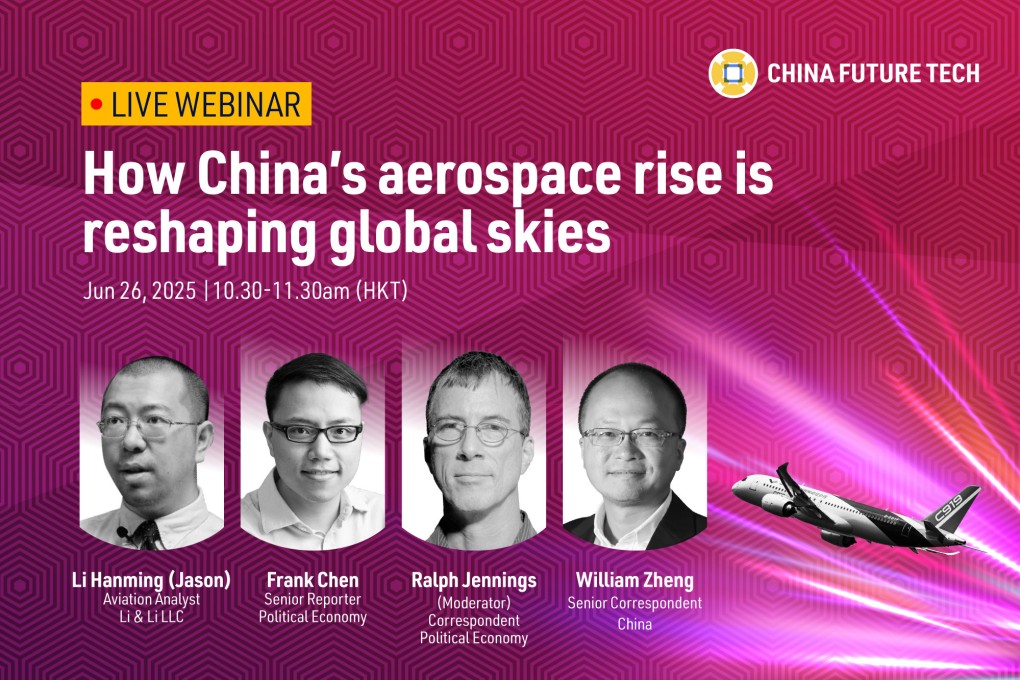 CHINA FUTURE TECH

LIVE WEBINAR

How China's aerospace rise is reshaping global skies

Jun 26, 2025 | 10.30-11.30am (HKT)

Li Hanming (Jason)
Aviation Analyst
Li & Li LLC

Frank Chen
Senior Reporter
Political Economy

Ralph Jennings
(Moderator)
Correspondent
Political Economy

William Zheng
Senior Correspondent
China

C919